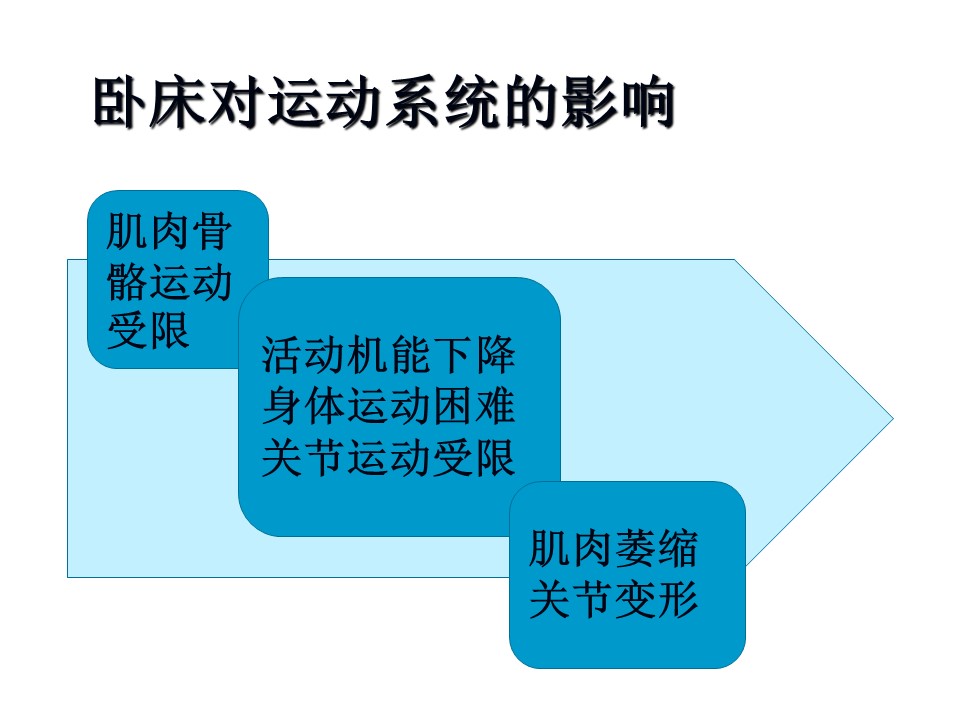 卧床对运动系统的影响

肌肉骨骼运动受限

活动机能下降
身体运动困难
关节运动受限

肌肉萎缩
关节变形